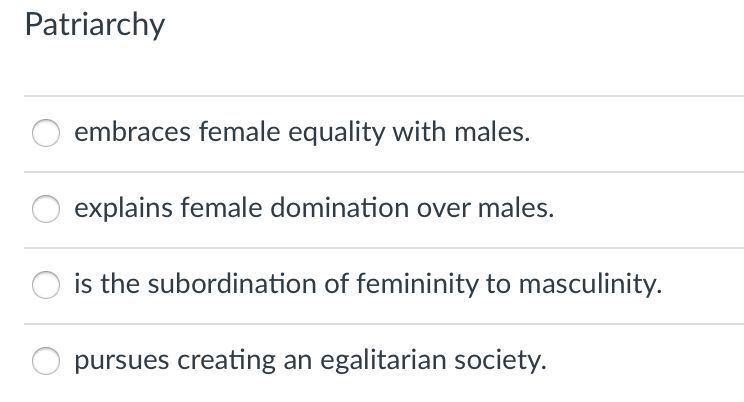 Patriarchy

embraces female equality with males.

explains female domination over males.

is the subordination of femininity to masculinity.

pursues creating an egalitarian society.